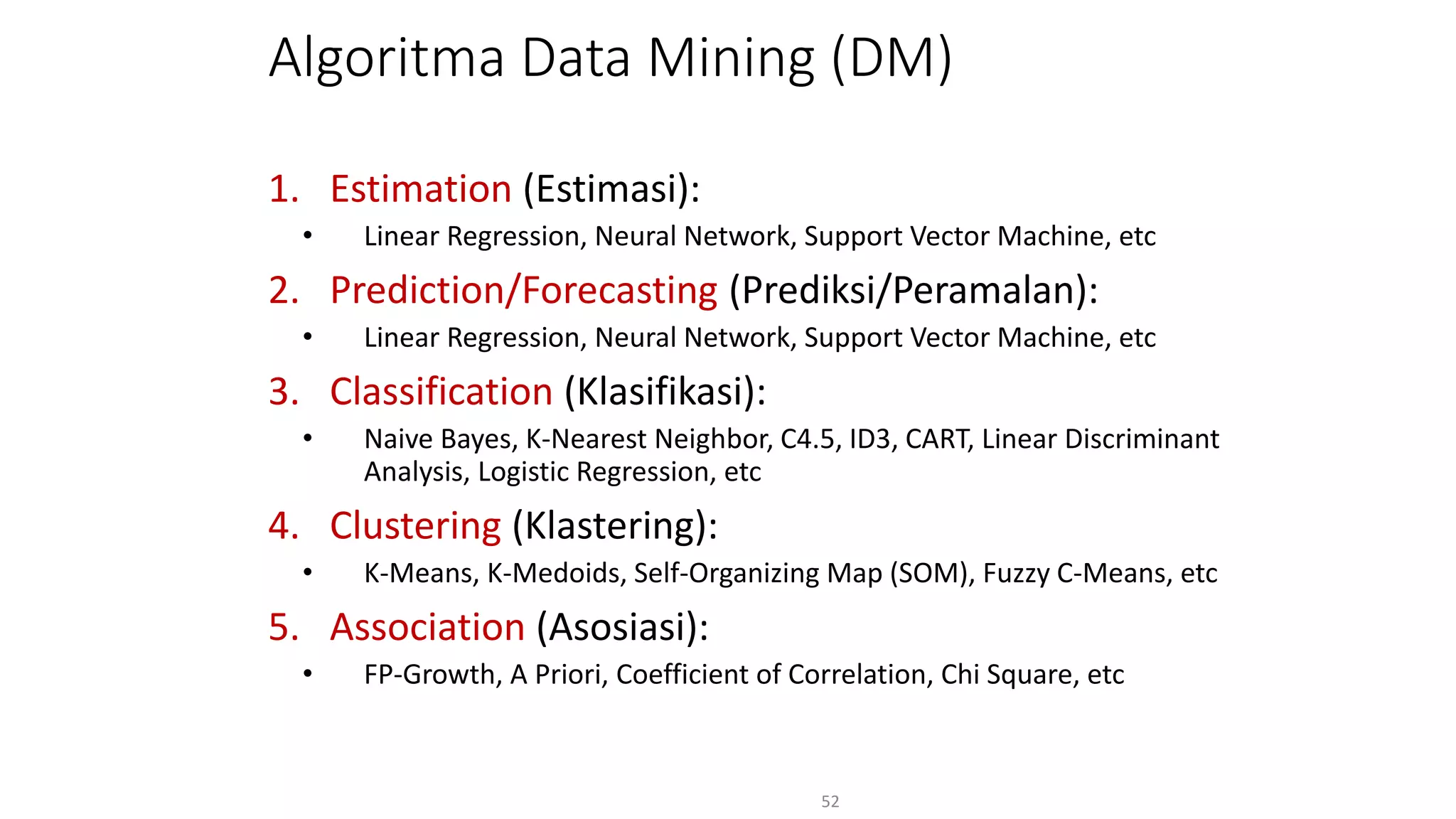 Algoritma Data Mining (DM)

1. Estimation (Estimasi):
• Linear Regression, Neural Network, Support Vector Machine, etc

2. Prediction/Forecasting (Prediksi/Peramalan):
• Linear Regression, Neural Network, Support Vector Machine, etc

3. Classification (Klasifikasi):
• Naive Bayes, K-Nearest Neighbor, C4.5, ID3, CART, Linear Discriminant Analysis, Logistic Regression, etc

4. Clustering (Klastering):
• K-Means, K-Medoids, Self-Organizing Map (SOM), Fuzzy C-Means, etc

5. Association (Asosiasi):
• FP-Growth, A Priori, Coefficient of Correlation, Chi Square, etc

52